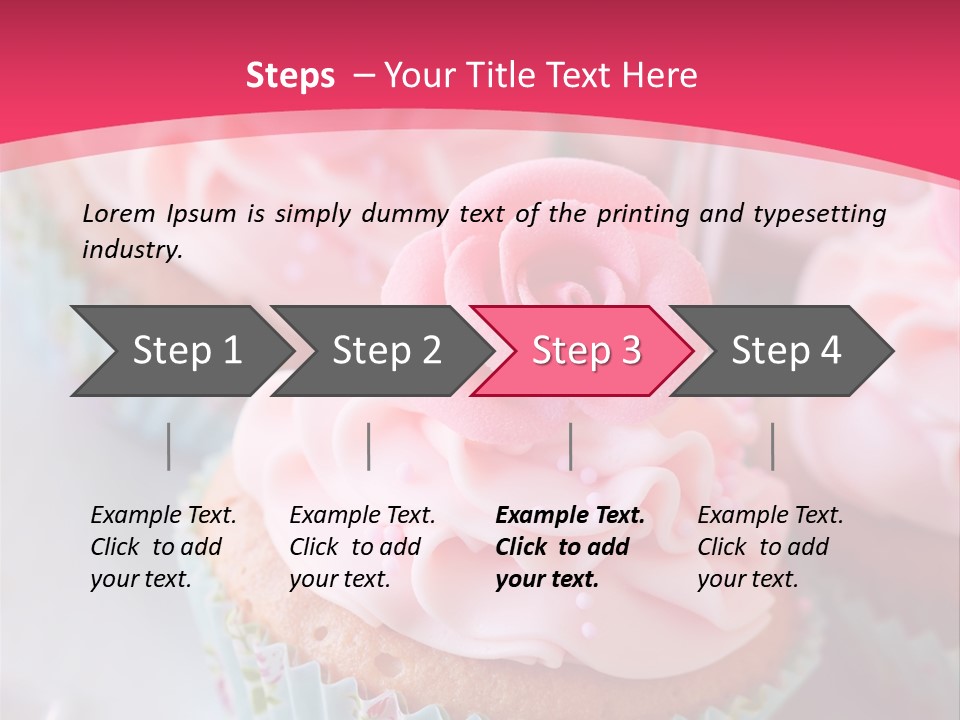 Steps – Your Title Text Here

Lorem Ipsum is simply dummy text of the printing and typesetting industry.

Step 1

Step 2

Step 3

Step 4

Example Text. Click to add your text.

Example Text. Click to add your text.

Example Text. Click to add your text.

Example Text. Click to add your text.